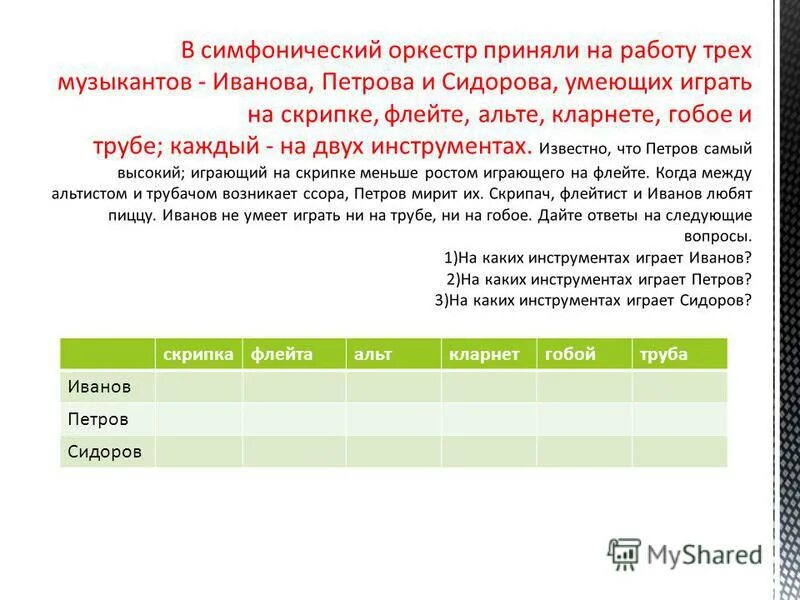 В симфонический оркестр приняли на работу трех музыкантов - Иванова, Петрова и Сидорова, умеющих играть на скрипке, флейте, альте, кларнете, гобое и трубе; каждый - на двух инструментах. Известно, что Петров самый высокий; играющий на скрипке меньше ростом играющего на флейте. Когда между альтистом и трубачом возникает ссора, Петров мирит их. Скрипач, флейтист и Иванов любят пиццу. Иванов не умеет играть ни на трубе, ни на гобое. Дайте ответы на следующие вопросы.
1)На каких инструментах играет Иванов?
2)На каких инструментах играет Петров?
3)На каких инструментах играет Сидоров?

| | скрипка | флейта | альт | кларнет | гобой | труба |
|---|---|---|---|---|---|---|
| Иванов | | | | | | |
| Петров | | | | | | |
| Сидоров | | | | | | |

MyShared